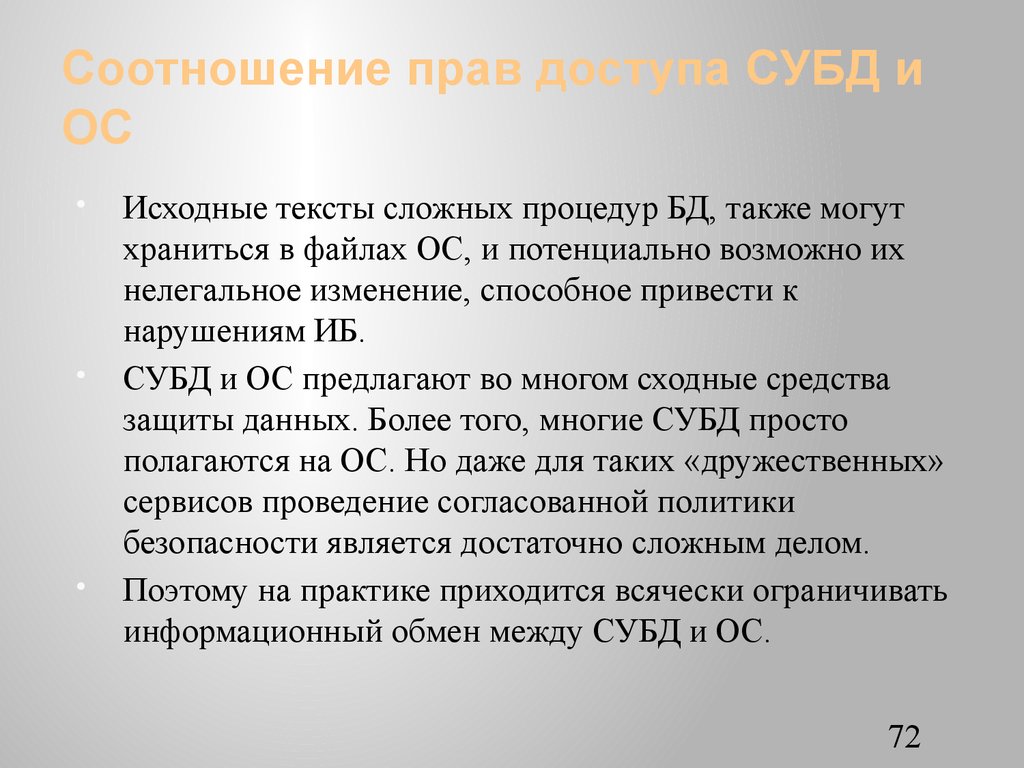 Соотношение прав доступа СУБД и ОС

• Исходные тексты сложных процедур БД, также могут храниться в файлах ОС, и потенциально возможно их нелегальное изменение, способное привести к нарушениям ИБ.

• СУБД и ОС предлагают во многом сходные средства защиты данных. Более того, многие СУБД просто полагаются на ОС. Но даже для таких «дружественных» сервисов проведение согласованной политики безопасности является достаточно сложным делом.

• Поэтому на практике приходится всячески ограничивать информационный обмен между СУБД и ОС.

72